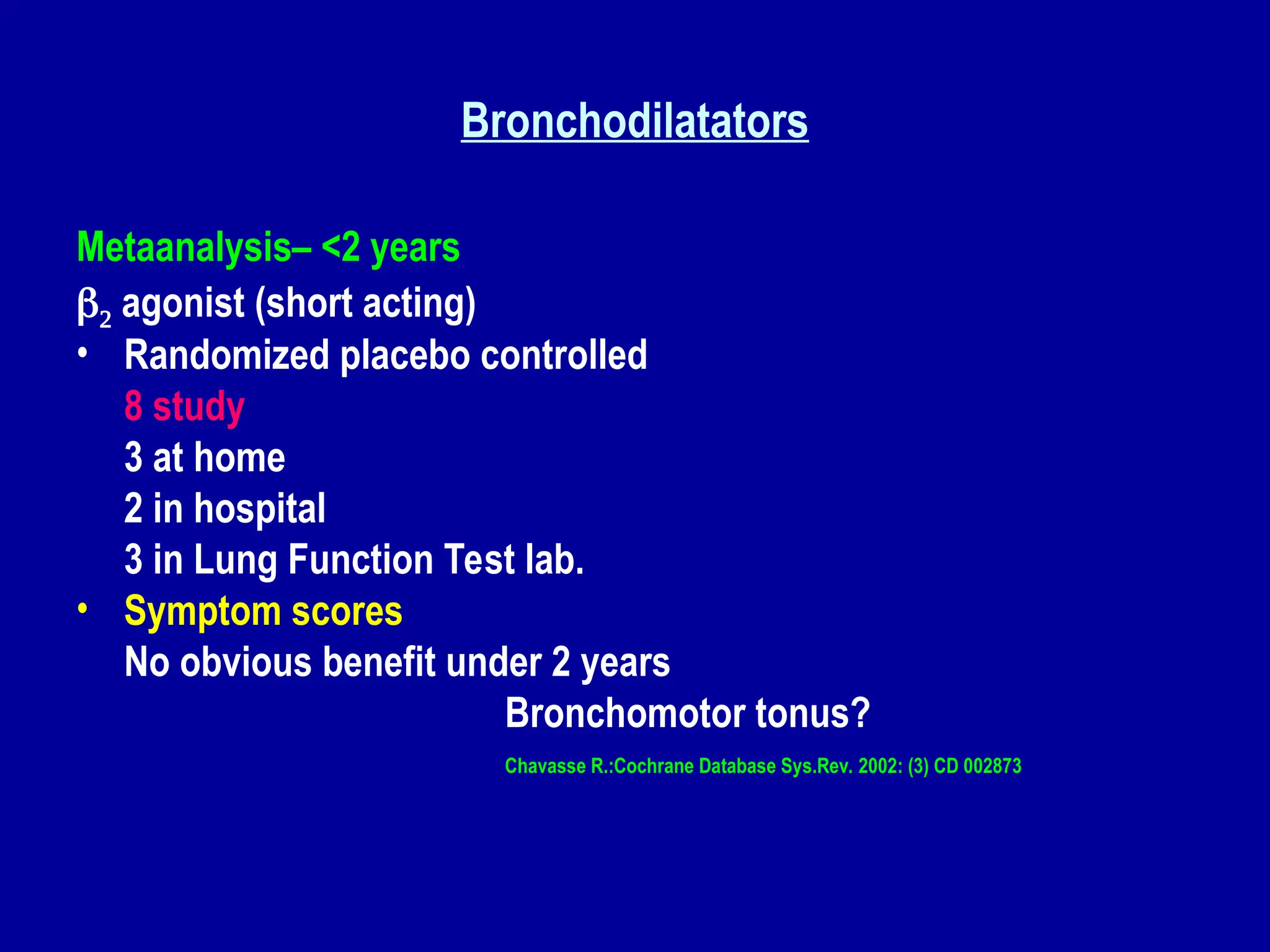 Bronchodilatators

Metaanalysis– <2 years

$\beta_2$ agonist (short acting)

• Randomized placebo controlled

8 study

3 at home

2 in hospital

3 in Lung Function Test lab.

• Symptom scores

No obvious benefit under 2 years

Bronchomotor tonus?

Chavasse R.:Cochrane Database Sys.Rev. 2002: (3) CD 002873